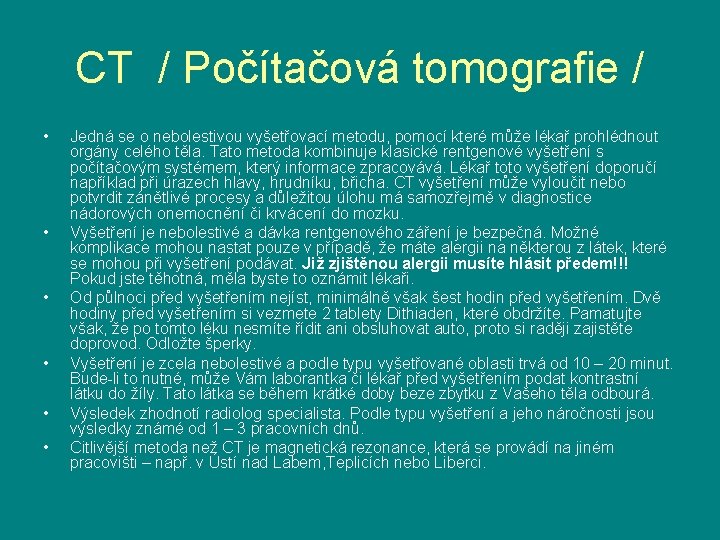 CT / Počítačová tomografie /

• Jedná se o nebolestivou vyšetřovací metodu, pomocí které může lékař prohlédnout orgány celého těla. Tato metoda kombinuje klasické rentgenové vyšetření s počítačovým systémem, který informace zpracovává. Lékař toto vyšetření doporučí například při úrazech hlavy, hrudníku, břicha. CT vyšetření může vyloučit nebo potvrdit zánětlivé procesy a důležitou úlohu má samozřejmě v diagnostice nádorových onemocnění či krvácení do mozku.

• Vyšetření je nebolestivé a dávka rentgenového záření je bezpečná. Možné komplikace mohou nastat pouze v případě, že máte alergii na některou z látek, které se mohou při vyšetření podávat. Již zjištěnou alergii musíte hlásit předem!!! Pokud jste těhotná, měla byste to oznámit lékaři.

• Od půlnoci před vyšetřením nejíst, minimálně však šest hodin před vyšetřením. Dvě hodiny před vyšetřením si vezmete 2 tablety Dithiaden, které obdržíte. Pamatujte však, že po tomto léku nesmíte řídit ani obsluhovat auto, proto si raději zajistěte doprovod. Odložte šperky.

• Vyšetření je zcela nebolestivé a podle typu vyšetřované oblasti trvá od 10 – 20 minut. Bude-li to nutné, může Vám laborantka či lékař před vyšetřením podat kontrastní látku do žíly. Tato látka se během krátké doby beze zbytku z Vašeho těla odbourá.

• Výsledek zhodnotí radiolog specialista. Podle typu vyšetření a jeho náročnosti jsou výsledky známé od 1 – 3 pracovních dnů.

• Citlivější metoda než CT je magnetická rezonance, která se provádí na jiném pracovišti – např. v Ústí nad Labem,Teplicích nebo Liberci.